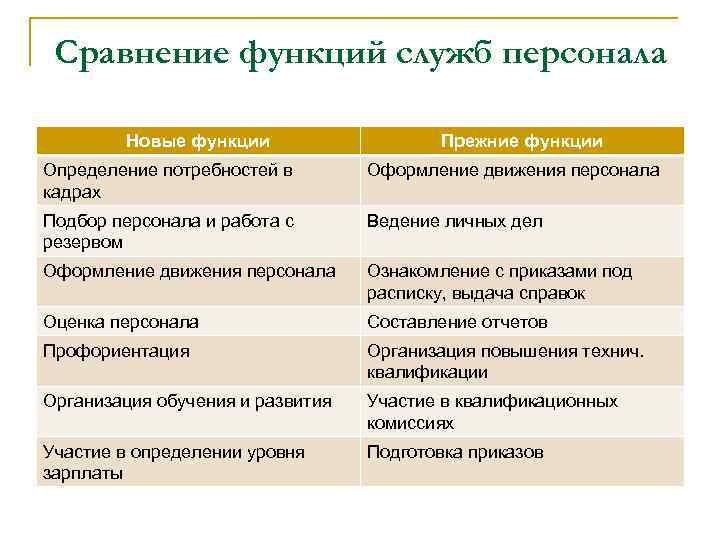 Сравнение функций служб персонала

| Новые функции | Прежние функции |
|---|---|
| Определение потребностей в кадрах | Оформление движения персонала |
| Подбор персонала и работа с резервом | Ведение личных дел |
| Оформление движения персонала | Ознакомление с приказами под расписку, выдача справок |
| Оценка персонала | Составление отчетов |
| Профориентация | Организация повышения технич. квалификации |
| Организация обучения и развития | Участие в квалификационных комиссиях |
| Участие в определении уровня зарплаты | Подготовка приказов |